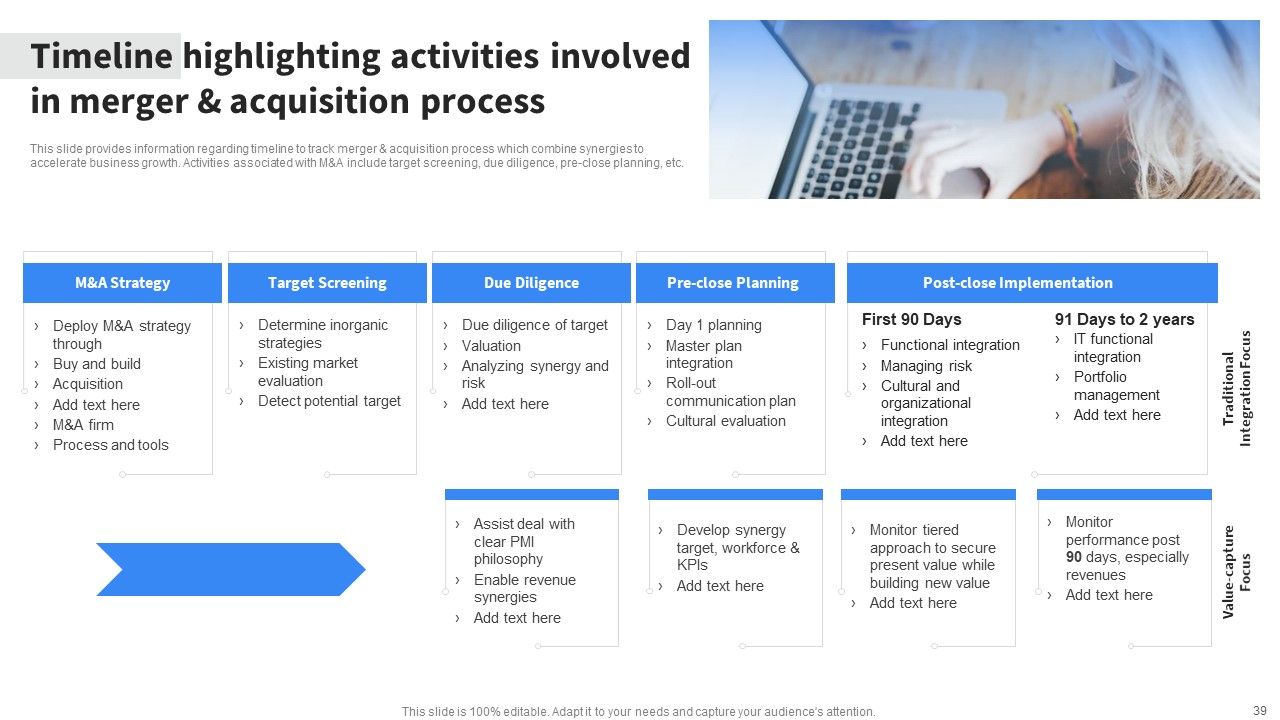 Timeline highlighting activities involved in merger & acquisition process

This slide provides information regarding timeline to track merger & acquisition process which combine synergies to accelerate business growth. Activities associated with M&A include target screening, due diligence, pre-close planning, etc.

M&A Strategy
› Deploy M&A strategy through
› Buy and build
› Acquisition
› Add text here
› M&A firm
› Process and tools

Target Screening
› Determine inorganic strategies
› Existing market evaluation
› Detect potential target

Due Diligence
› Due diligence of target
› Valuation
› Analyzing synergy and risk
› Add text here

Pre-close Planning
› Day 1 planning
› Master plan integration
› Roll-out communication plan
› Cultural evaluation

Post-close Implementation

First 90 Days
› Functional integration
› Managing risk
› Cultural and organizational integration
› Add text here

91 Days to 2 years
› IT functional integration
› Portfolio management
› Add text here

Traditional Integration Focus

› Assist deal with clear PMI philosophy
› Enable revenue synergies
› Add text here

› Develop synergy target, workforce & KPIs
› Add text here

› Monitor tiered approach to secure present value while building new value
› Add text here

› Monitor performance post 90 days, especially revenues
› Add text here

Value-capture Focus

This slide is 100% editable. Adapt it to your needs and capture your audience's attention.

39